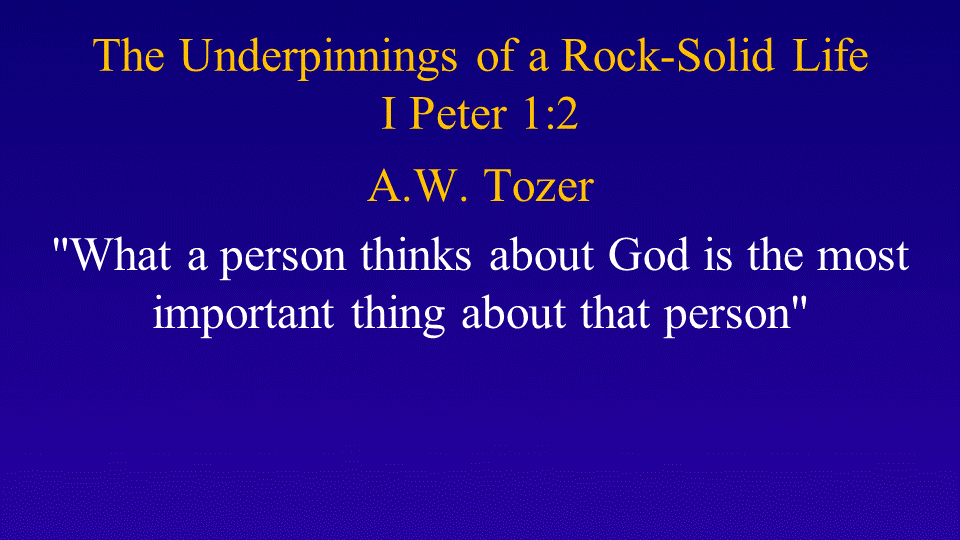 The Underpinnings of a Rock-Solid Life
I Peter 1:2

A.W. Tozer

"What a person thinks about God is the most important thing about that person"